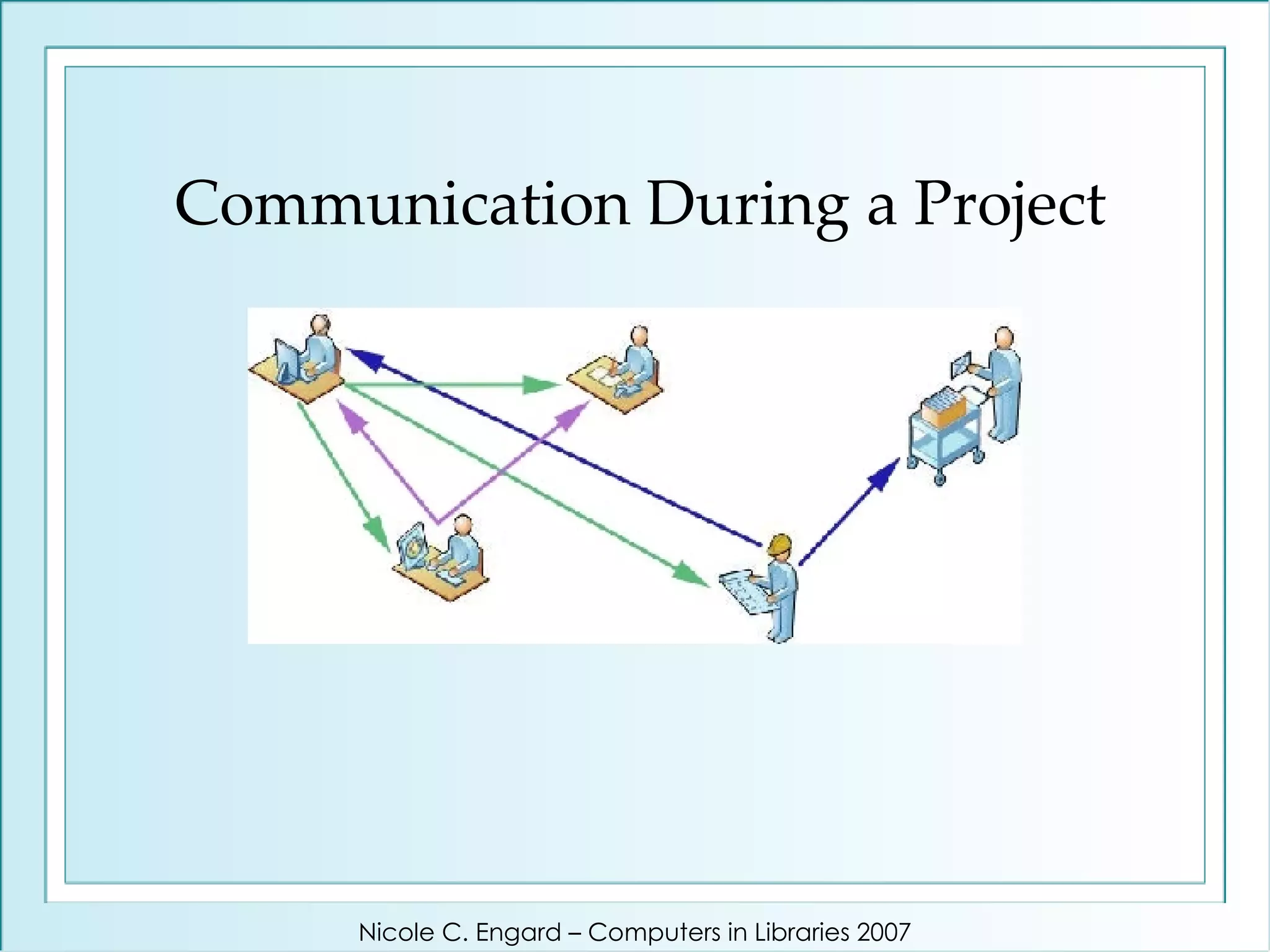 Communication During a Project

Nicole C. Engard – Computers in Libraries 2007